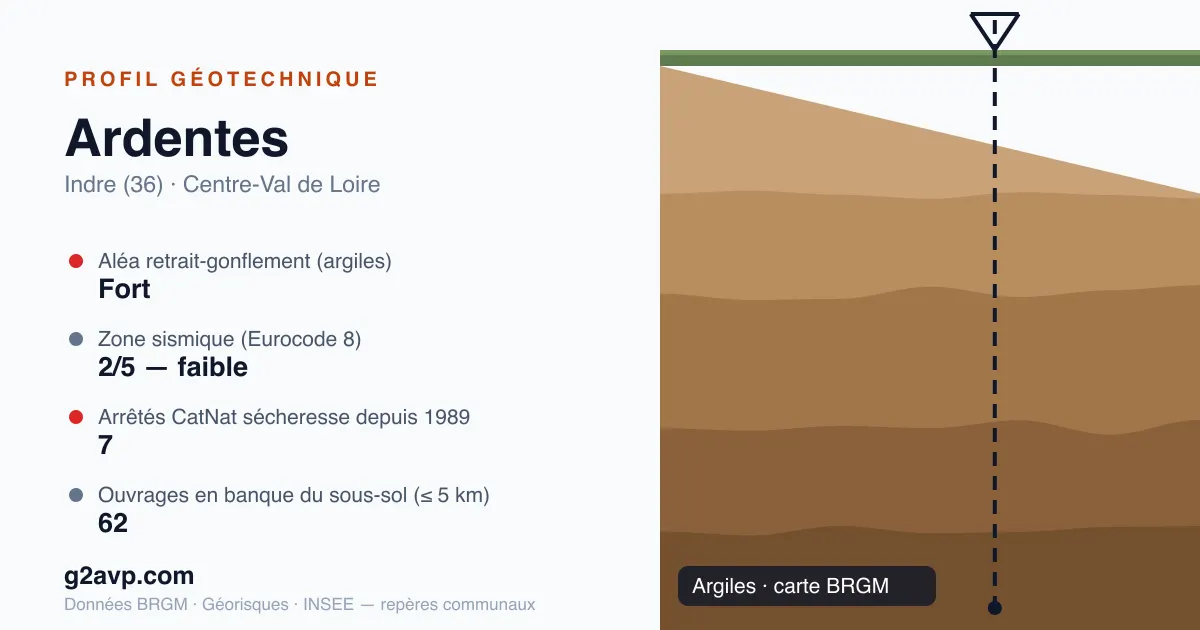 PROFIL GÉOTECHNIQUE

Ardentes

Indre (36) · Centre-Val de Loire

Aléa retrait-gonflement (argiles)
Fort

Zone sismique (Eurocode 8)
2/5 — faible

Arrêtés CatNat sécheresse depuis 1989
7

Ouvrages en banque du sous-sol (≤ 5 km)
62

g2avp.com

Données BRGM · Géorisques · INSEE — repères communaux

Argiles · carte BRGM